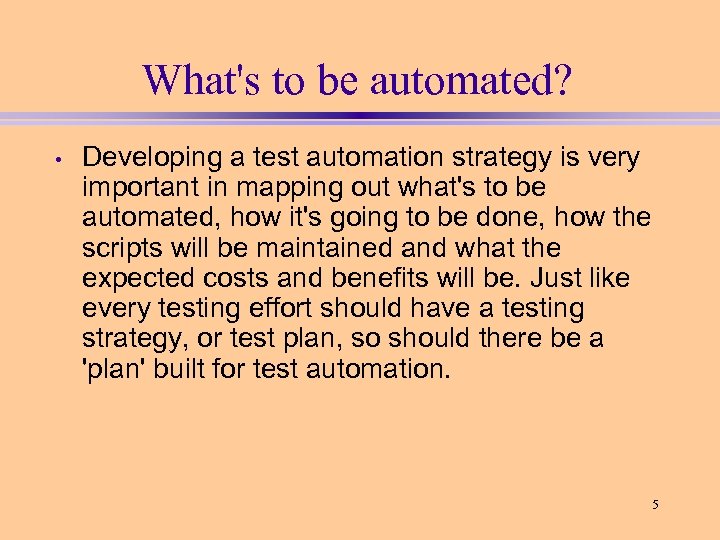 What's to be automated?

• Developing a test automation strategy is very important in mapping out what's to be automated, how it's going to be done, how the scripts will be maintained and what the expected costs and benefits will be. Just like every testing effort should have a testing strategy, or test plan, so should there be a 'plan' built for test automation.

5